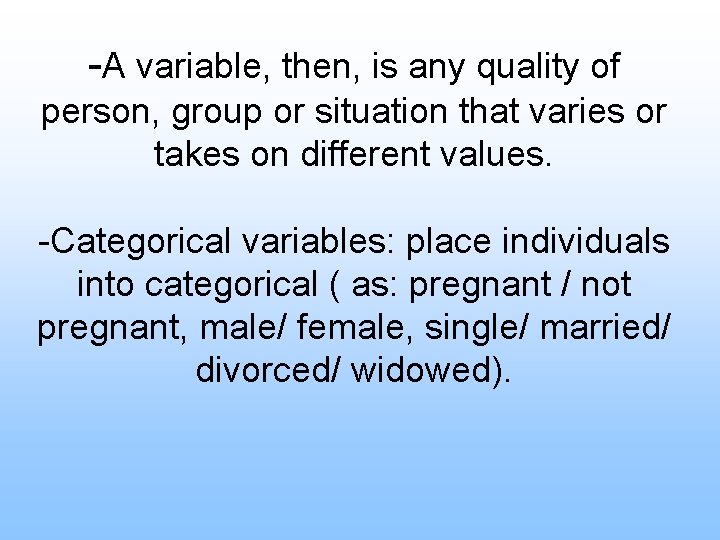 -A variable, then, is any quality of person, group or situation that varies or takes on different values.

-Categorical variables: place individuals into categorical ( as: pregnant / not pregnant, male/ female, single/ married/ divorced/ widowed).